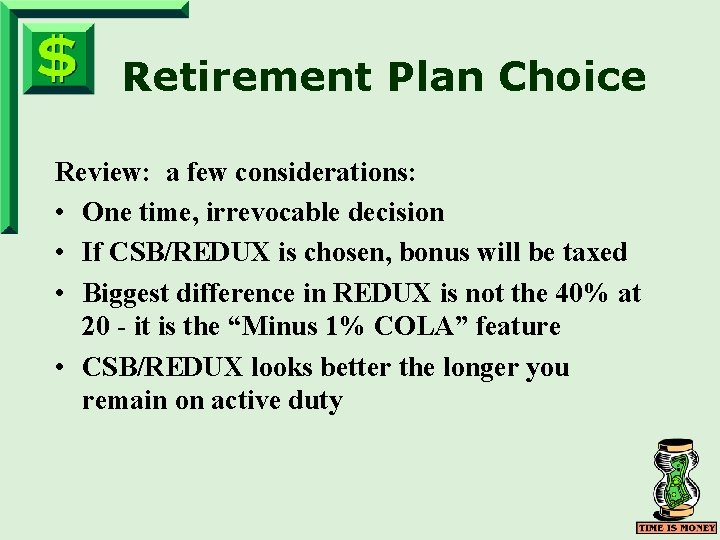 $

Retirement Plan Choice

Review: a few considerations:

• One time, irrevocable decision

• If CSB/REDUX is chosen, bonus will be taxed

• Biggest difference in REDUX is not the 40% at 20 - it is the “Minus 1% COLA” feature

• CSB/REDUX looks better the longer you remain on active duty

TIME IS MONEY